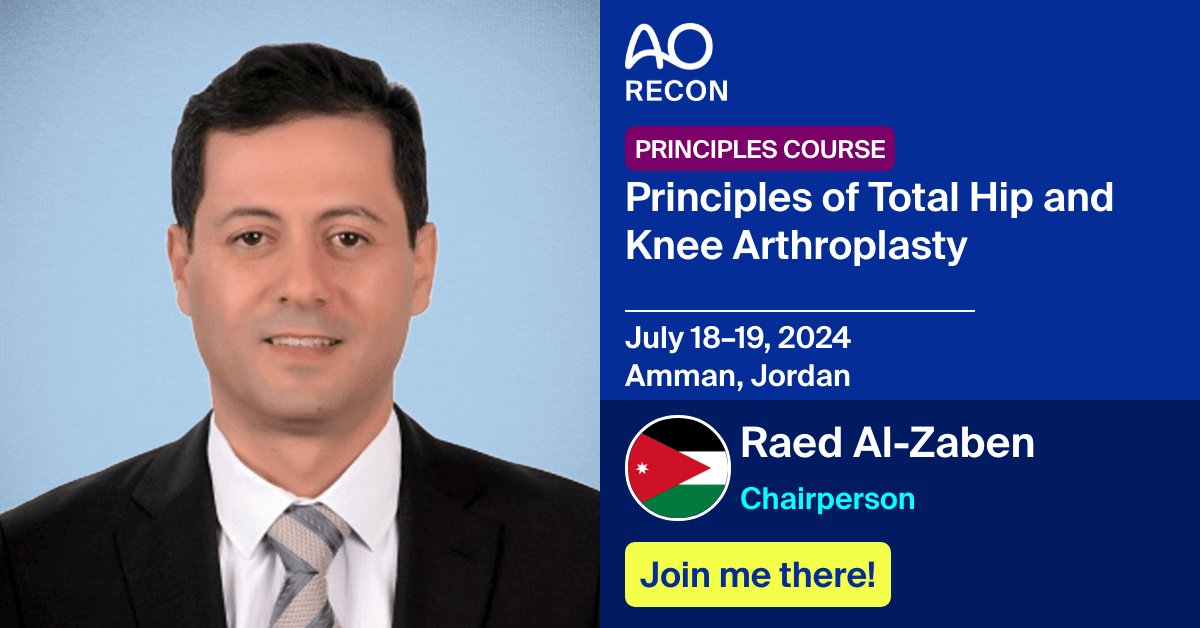 AO
RECON

PRINCIPLES COURSE

Principles of Total Hip and Knee Arthroplasty

July 18–19, 2024
Amman, Jordan

Raed Al-Zaben
Chairperson

Join me there!